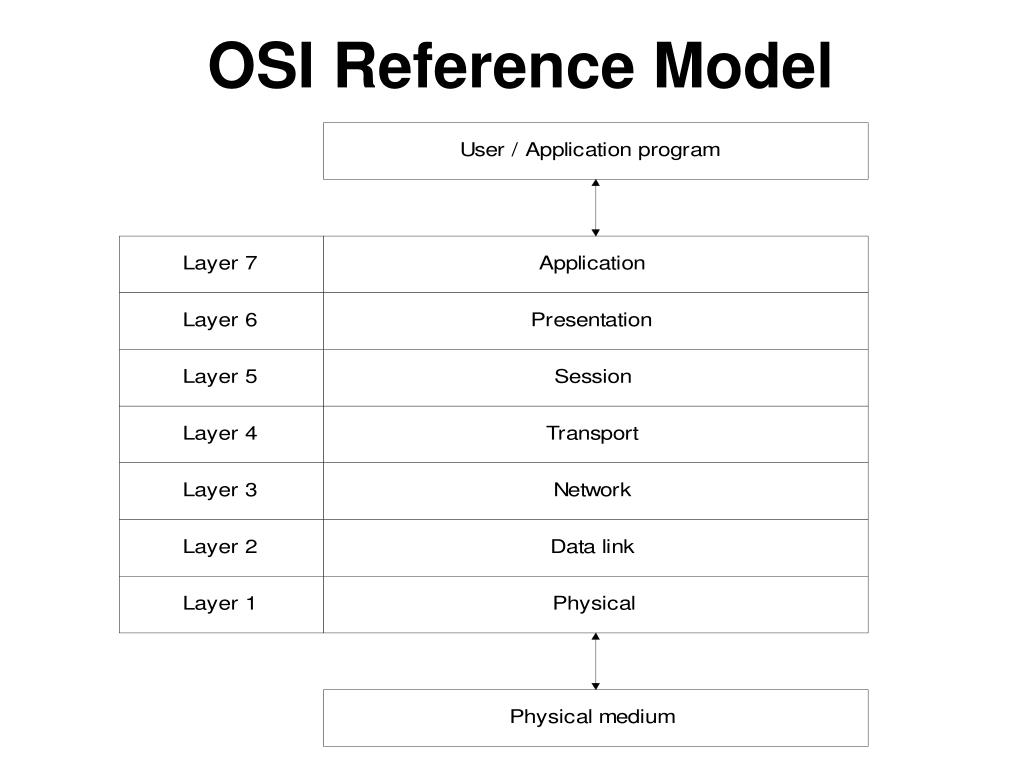 OSI Reference Model

User / Application program

| Layer 7 | Application |
|---|---|
| Layer 6 | Presentation |
| Layer 5 | Session |
| Layer 4 | Transport |
| Layer 3 | Network |
| Layer 2 | Data link |
| Layer 1 | Physical |

Physical medium